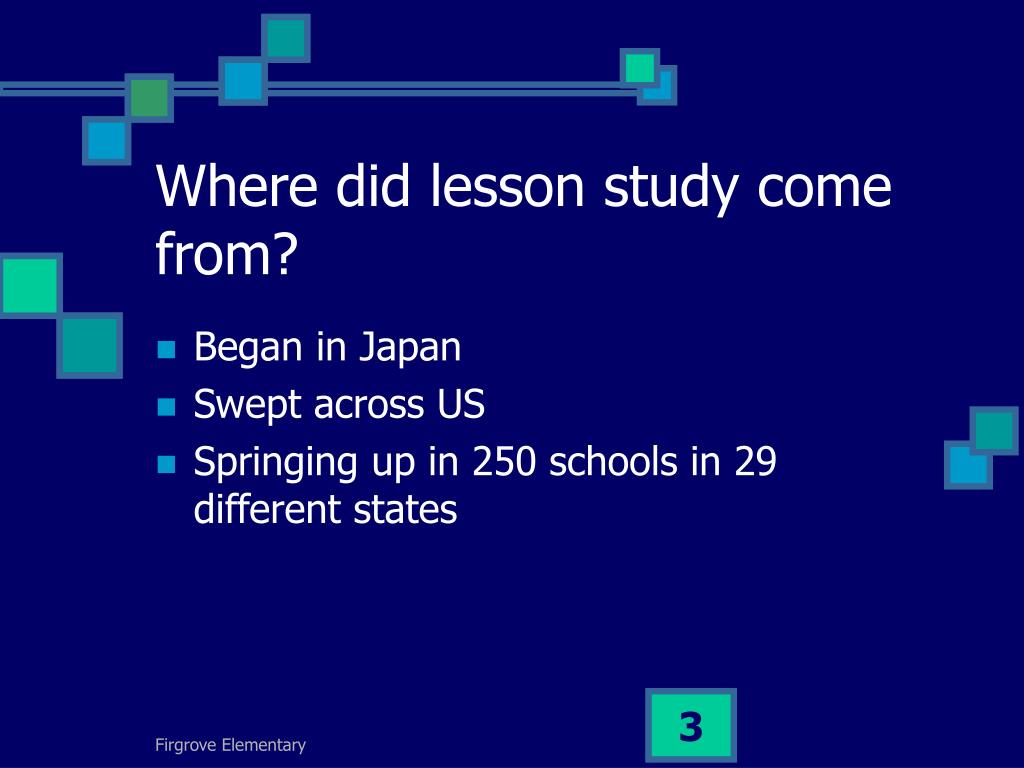 Where did lesson study come from?

- Began in Japan
- Swept across US
- Springing up in 250 schools in 29 different states

Firgrove Elementary

3